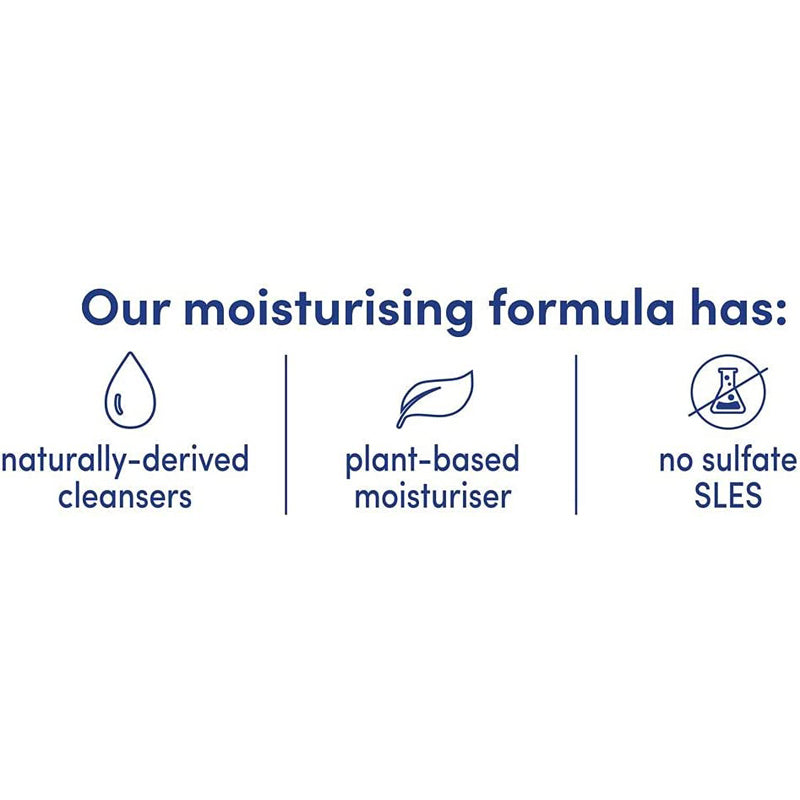 Our moisturising formula has:

naturally-derived cleansers

plant-based moisturiser

no sulfate SLES